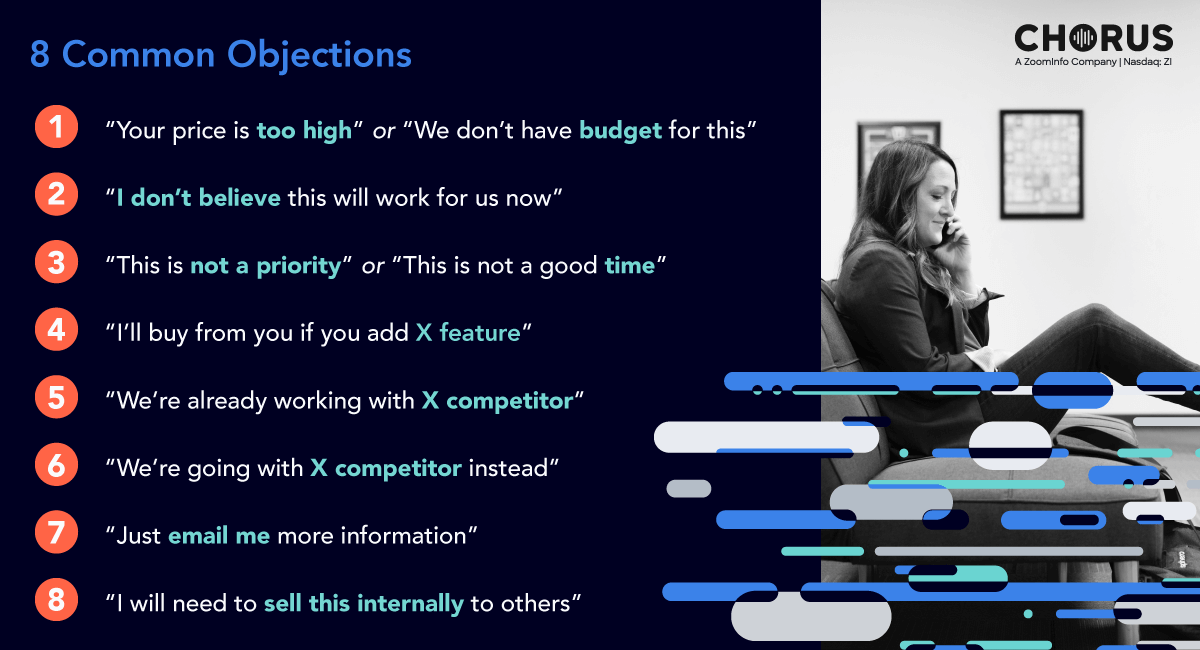 8 Common Objections

CHORUS
A ZoomInfo Company | Nasdaq: ZI

1 "Your price is too high" or "We don't have budget for this"

2 "I don't believe this will work for us now"

3 "This is not a priority" or "This is not a good time"

4 "I'll buy from you if you add X feature"

5 "We're already working with X competitor"

6 "We're going with X competitor instead"

7 "Just email me more information"

8 "I will need to sell this internally to others"